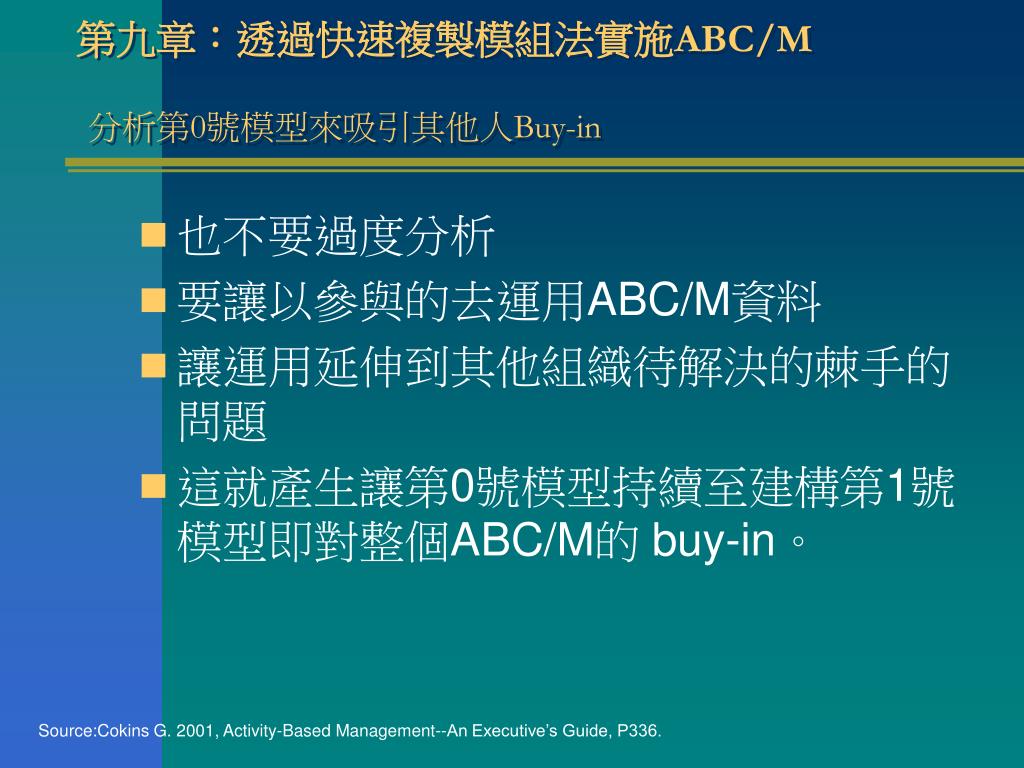 第九章：透過快速複製模組法實施ABC/M

分析第0號模型來吸引其他人Buy-in

也不要過度分析

要讓以參與的去運用ABC/M資料

讓運用延伸到其他組織待解決的棘手的問題

這就產生讓第0號模型持續至建構第1號模型即對整個ABC/M的 buy-in。

Source:Cokins G. 2001, Activity-Based Management--An Executive's Guide, P336.